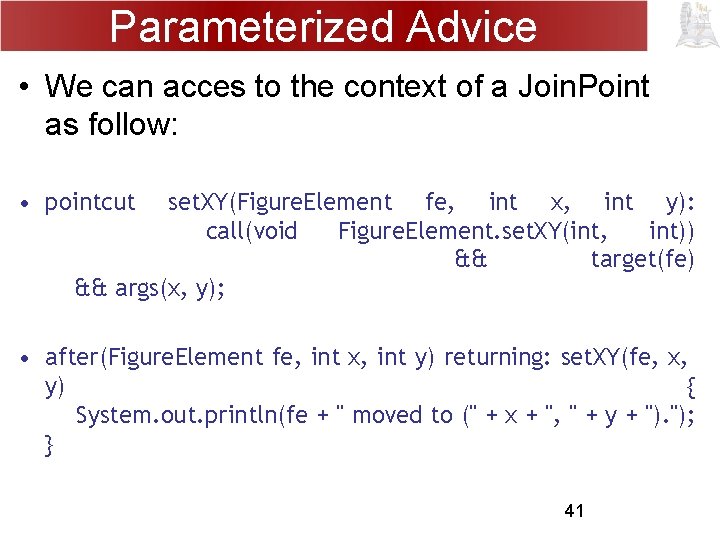 Parameterized Advice

• We can acces to the context of a JoinPoint as follow:

• pointcut setXY(FigureElement fe, int x, int y): call(void FigureElement.setXY(int, int)) && target(fe) && args(x, y);

• after(FigureElement fe, int x, int y) returning: setXY(fe, x, y) {
System.out.println(fe + " moved to (" + x + ", " + y + ").");
}

41